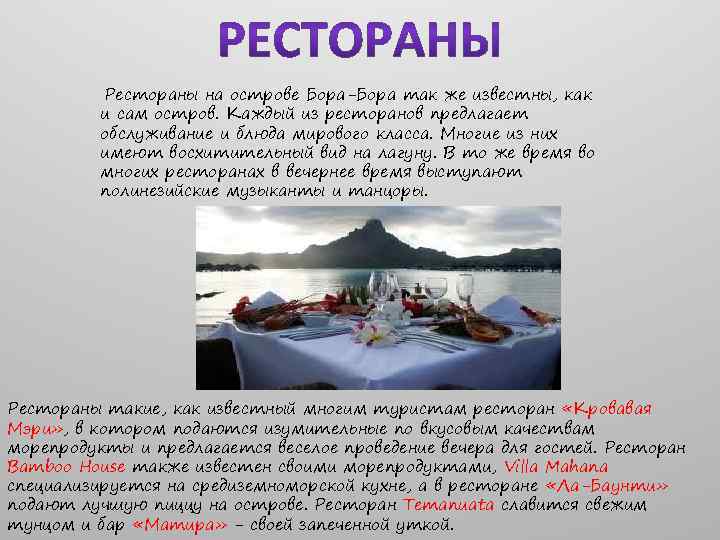 РЕСТОРАНЫ

Рестораны на острове Бора-Бора так же известны, как и сам остров. Каждый из ресторанов предлагает обслуживание и блюда мирового класса. Многие из них имеют восхитительный вид на лагуну. В то же время во многих ресторанах в вечернее время выступают полинезийские музыканты и танцоры.

Рестораны такие, как известный многим туристам ресторан «Кровавая Мэри», в котором подаются изумительные по вкусовым качествам морепродукты и предлагается веселое проведение вечера для гостей. Ресторан Bamboo House также известен своими морепродуктами, Villa Mahana специализируется на средиземноморской кухне, а в ресторане «Ла-Баунти» подают лучшую пиццу на острове. Ресторан Temanuata славится свежим тунцом и бар «Матира» – своей запеченной уткой.